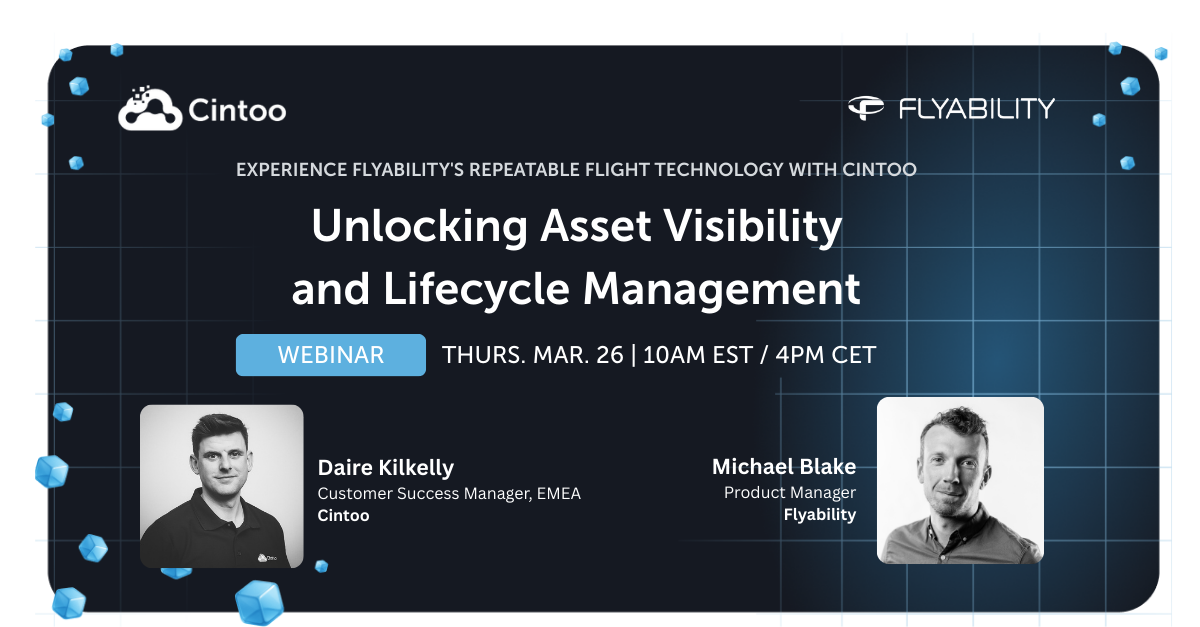 Cintoo

FLYABILITY

EXPERIENCE FLYABILITY'S REPEATABLE FLIGHT TECHNOLOGY WITH CINTOO

Unlocking Asset Visibility and Lifecycle Management

WEBINAR

THURS. MAR. 26 | 10AM EST / 4PM CET

Daire Kilkelly
Customer Success Manager, EMEA
Cintoo

Michael Blake
Product Manager
Flyability